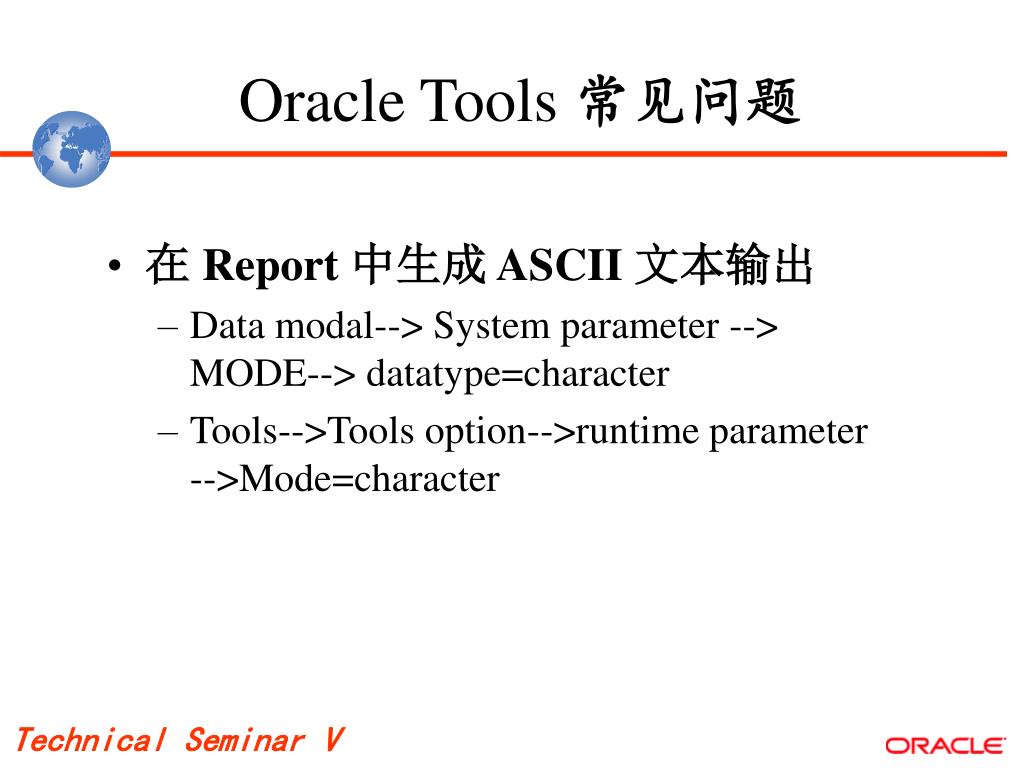 Oracle Tools 常见问题

• 在 Report 中生成 ASCII 文本输出
– Data modal--> System parameter --> MODE--> datatype=character
– Tools-->Tools option-->runtime parameter -->Mode=character

Technical Seminar V

ORACLE